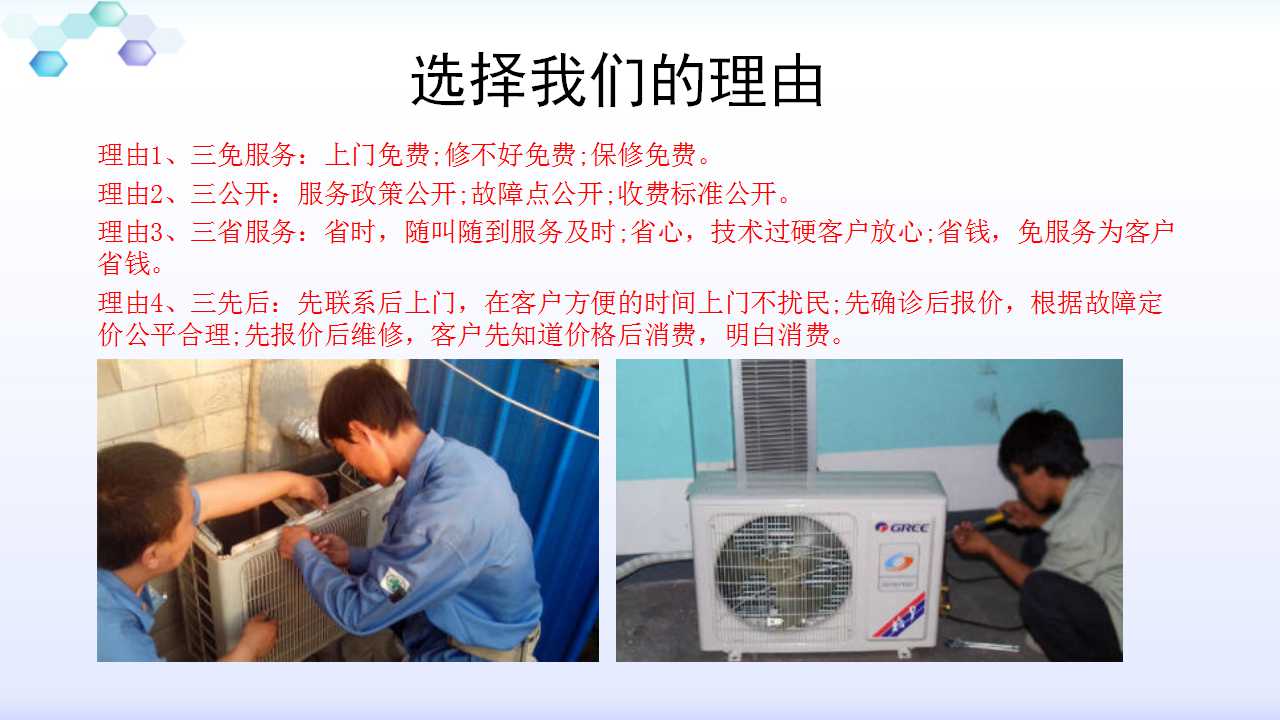 选择我们的理由

理由1、三免服务：上门免费;修不好免费;保修免费。

理由2、三公开：服务政策公开;故障点公开;收费标准公开。

理由3、三省服务：省时，随叫随到服务及时;省心，技术过硬客户放心;省钱，免服务为客户省钱。

理由4、三先后：先联系后上门，在客户方便的时间上门不扰民;先确诊后报价，根据故障定价公平合理;先报价后维修，客户先知道价格后消费，明白消费。

GREE